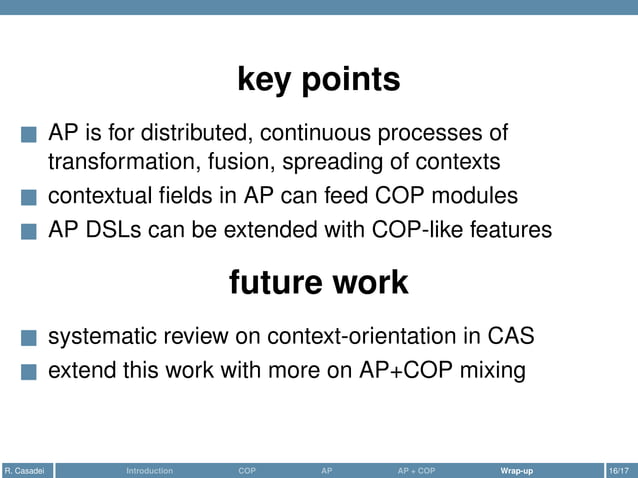 key points

AP is for distributed, continuous processes of transformation, fusion, spreading of contexts

contextual fields in AP can feed COP modules

AP DSLs can be extended with COP-like features

future work

systematic review on context-orientation in CAS

extend this work with more on AP+COP mixing

R. Casadei Introduction COP AP AP + COP Wrap-up 16/17